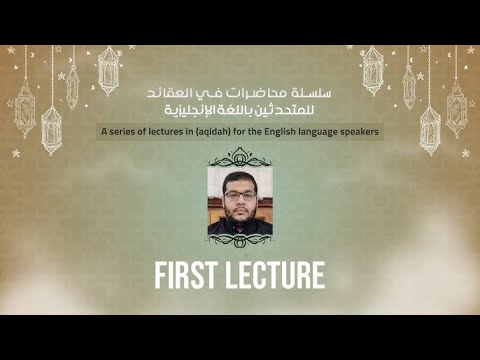 سلسلة محاضرات في العقائد
للمتحدثين باللغة الإنجليزية

A series of lectures in (aqidah) for the English language speakers

FIRST LECTURE